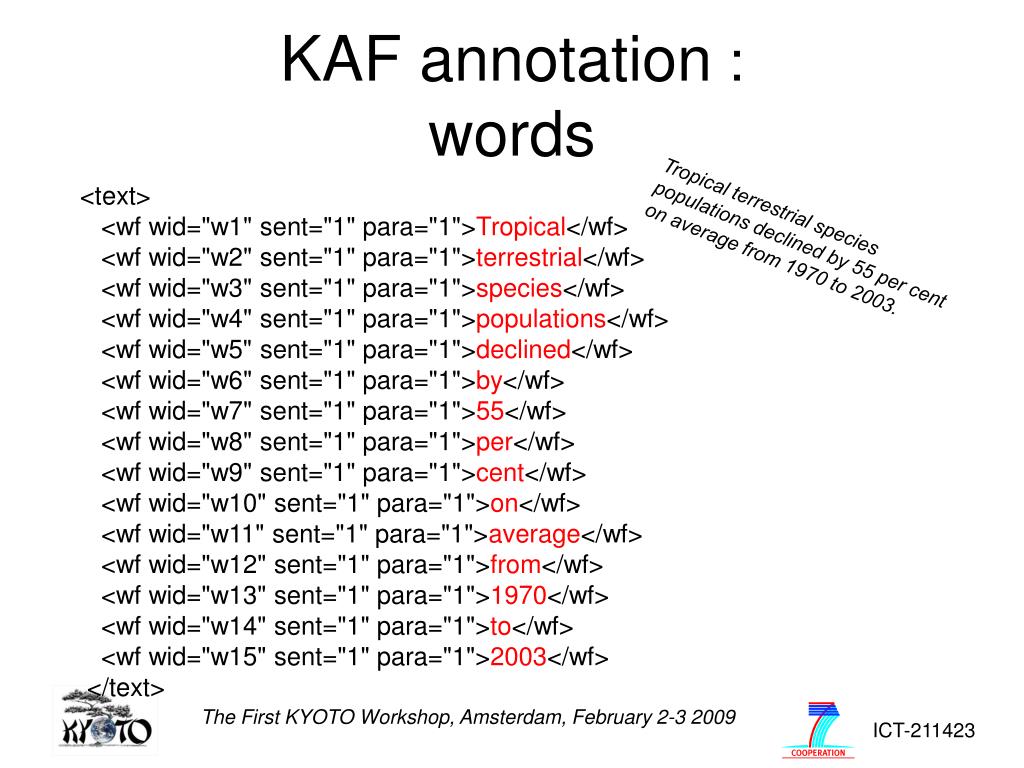 KAF annotation : words

Tropical terrestrial species populations declined by 55 per cent on average from 1970 to 2003.

<text>
<wf wid="w1" sent="1" para="1">Tropical</wf>
<wf wid="w2" sent="1" para="1">terrestrial</wf>
<wf wid="w3" sent="1" para="1">species</wf>
<wf wid="w4" sent="1" para="1">populations</wf>
<wf wid="w5" sent="1" para="1">declined</wf>
<wf wid="w6" sent="1" para="1">by</wf>
<wf wid="w7" sent="1" para="1">55</wf>
<wf wid="w8" sent="1" para="1">per</wf>
<wf wid="w9" sent="1" para="1">cent</wf>
<wf wid="w10" sent="1" para="1">on</wf>
<wf wid="w11" sent="1" para="1">average</wf>
<wf wid="w12" sent="1" para="1">from</wf>
<wf wid="w13" sent="1" para="1">1970</wf>
<wf wid="w14" sent="1" para="1">to</wf>
<wf wid="w15" sent="1" para="1">2003</wf>
</text>

KYOTO

The First KYOTO Workshop, Amsterdam, February 2-3 2009

COOPERATION

ICT-211423